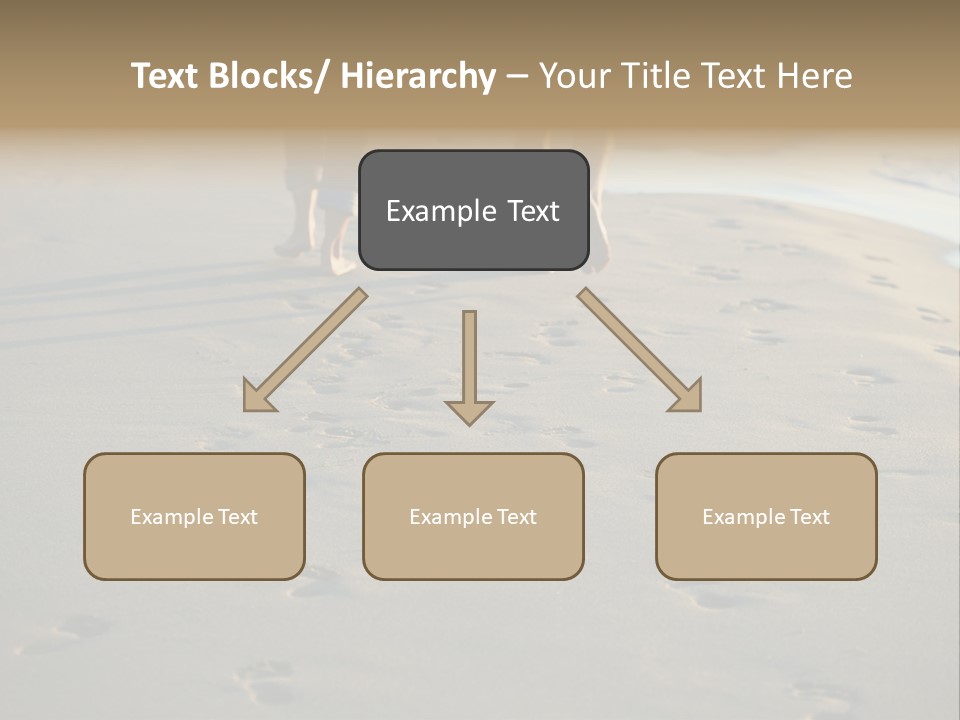 Text Blocks/ Hierarchy – Your Title Text Here

Example Text

Example Text

Example Text

Example Text